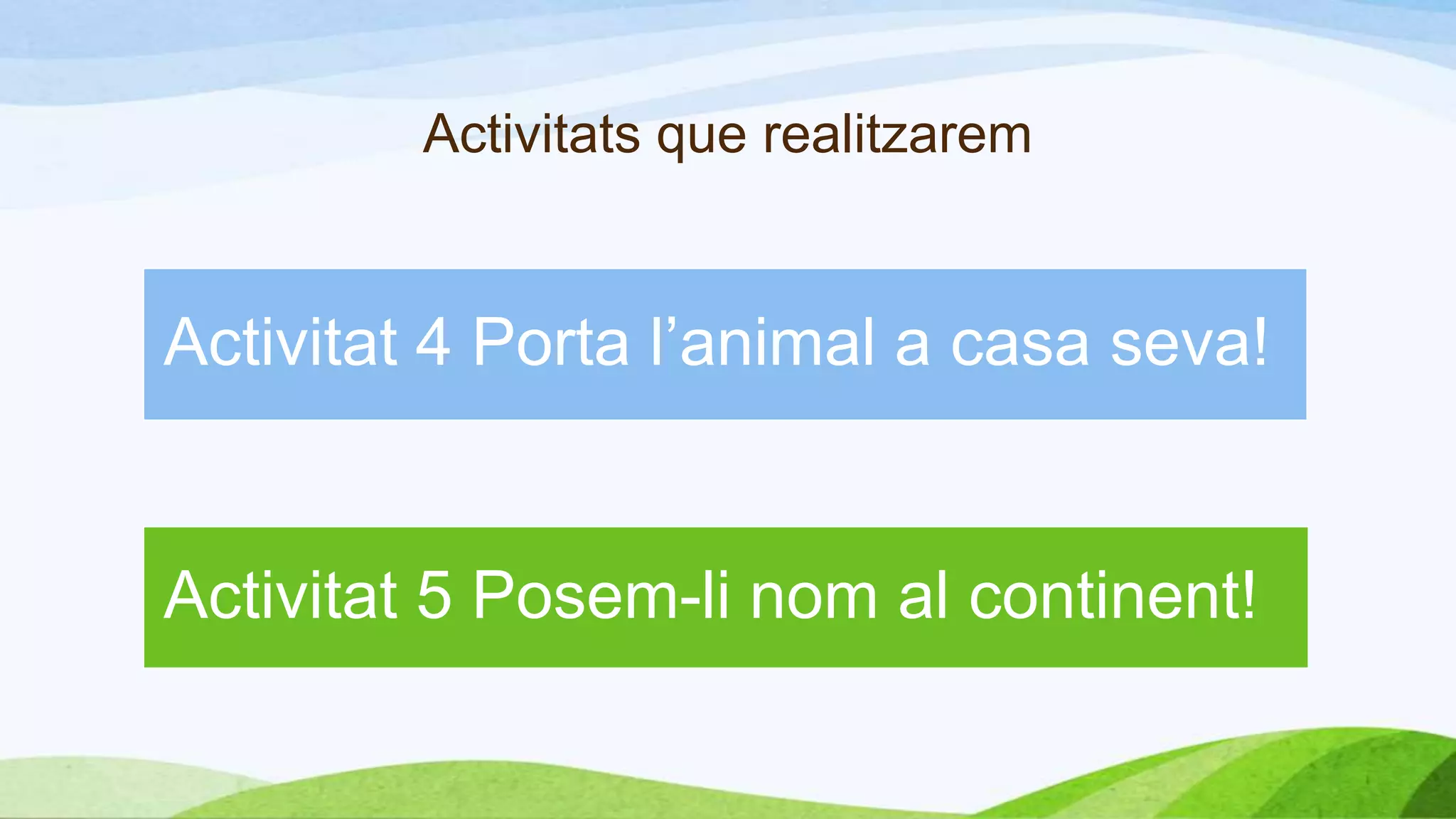 Activitats que realitzarem

Activitat 4 Porta l’animal a casa seva!

Activitat 5 Posem-li nom al continent!